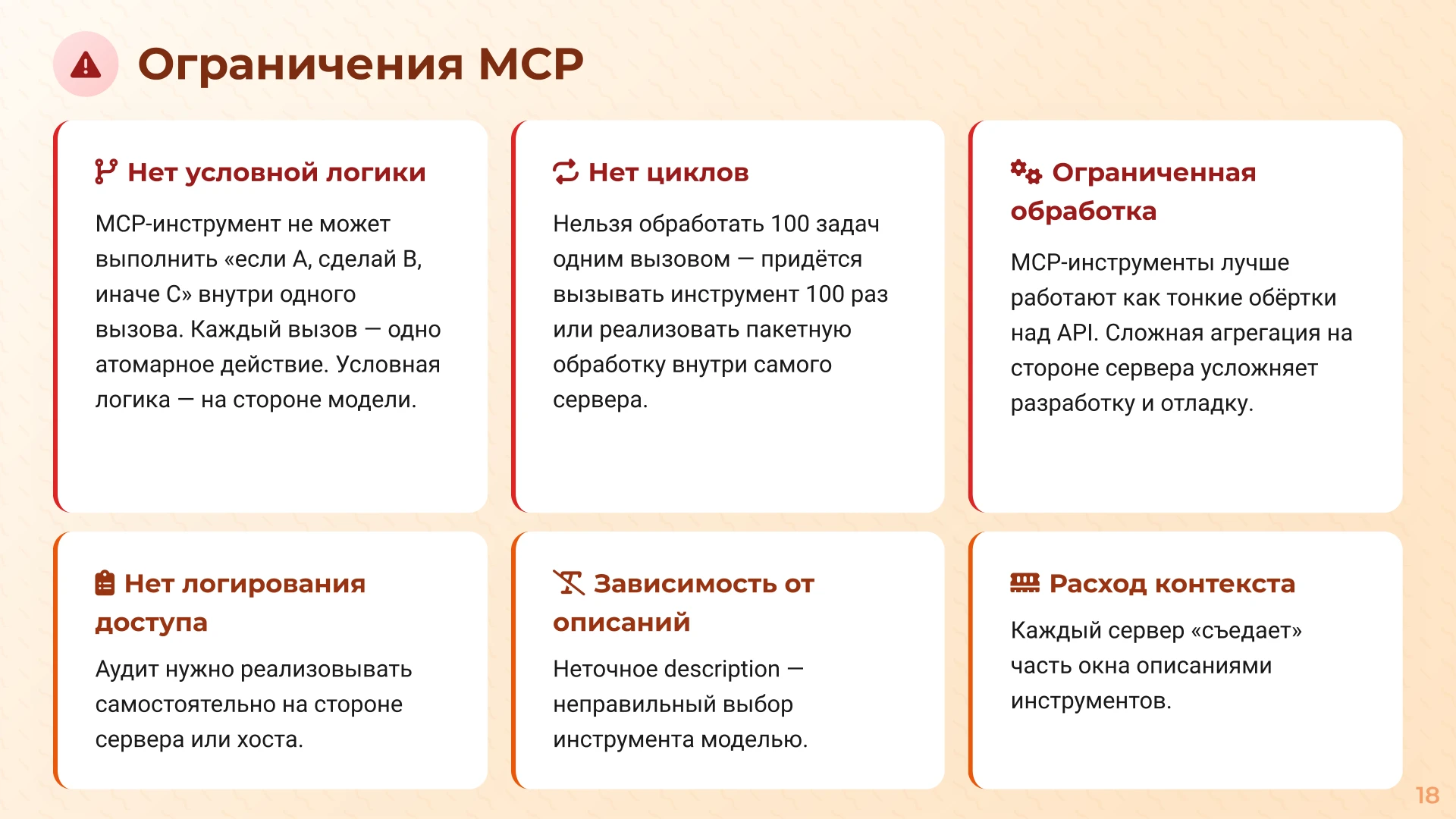 Ограничения MCP

Нет условной логики

MCP-инструмент не может выполнить «если A, сделай B, иначе C» внутри одного вызова. Каждый вызов — одно атомарное действие. Условная логика — на стороне модели.

Нет циклов

Нельзя обработать 100 задач одним вызовом — придётся вызывать инструмент 100 раз или реализовать пакетную обработку внутри самого сервера.

Ограниченная обработка

MCP-инструменты лучше работают как тонкие обёртки над API. Сложная агрегация на стороне сервера усложняет разработку и отладку.

Нет логирования доступа

Аудит нужно реализовывать самостоятельно на стороне сервера или хоста.

Зависимость от описаний

Неточное description — неправильный выбор инструмента моделью.

Расход контекста

Каждый сервер «съедает» часть окна описаниями инструментов.

18